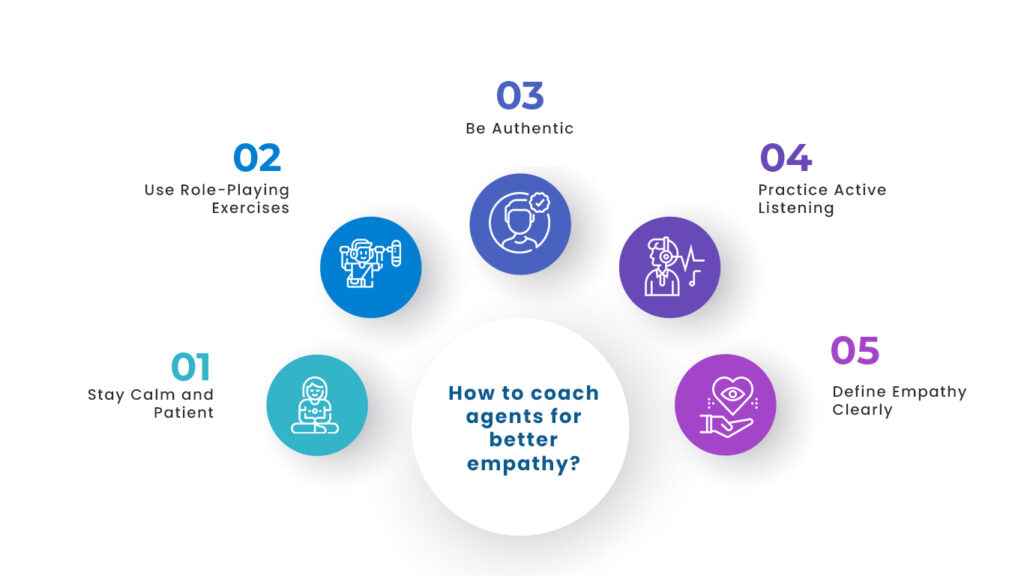 How to coach agents for better empathy?

01
Stay Calm and Patient

02
Use Role-Playing Exercises

03
Be Authentic

04
Practice Active Listening

05
Define Empathy Clearly